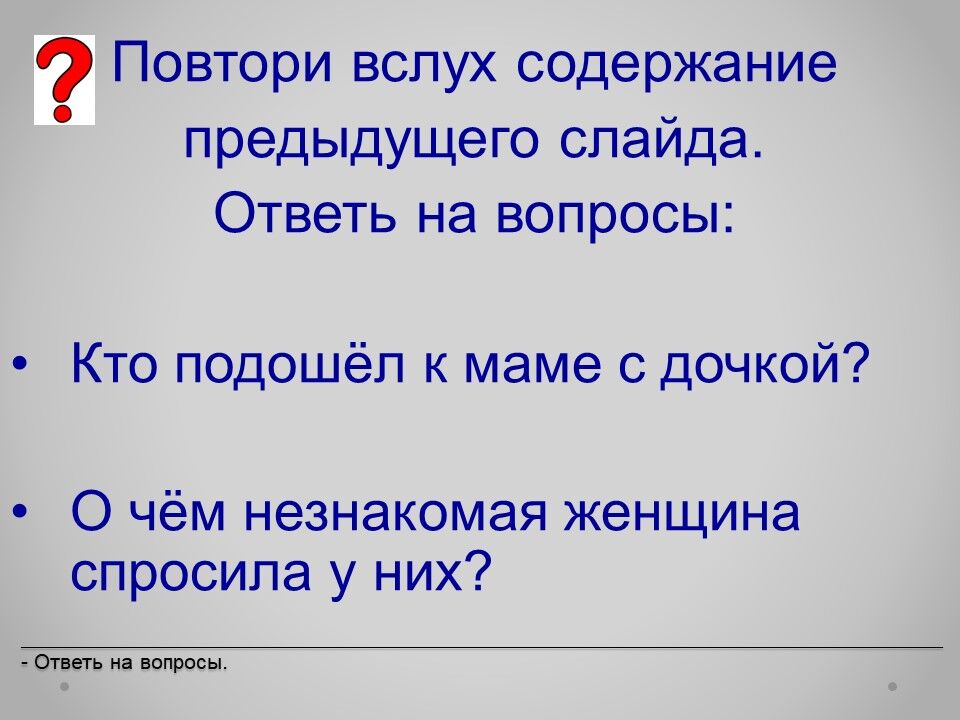 ?

Повтори вслух содержание предыдущего слайда.
Ответь на вопросы:

• Кто подошёл к маме с дочкой?

• О чём незнакомая женщина спросила у них?

- Ответь на вопросы.